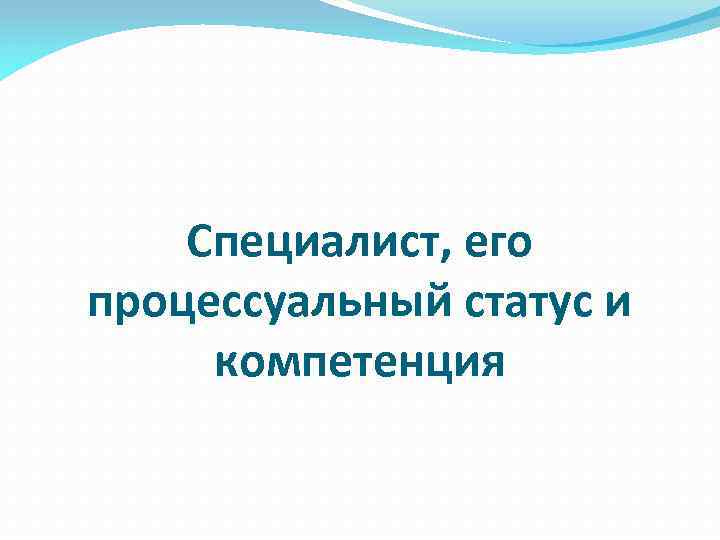 Специалист, его процессуальный статус и компетенция